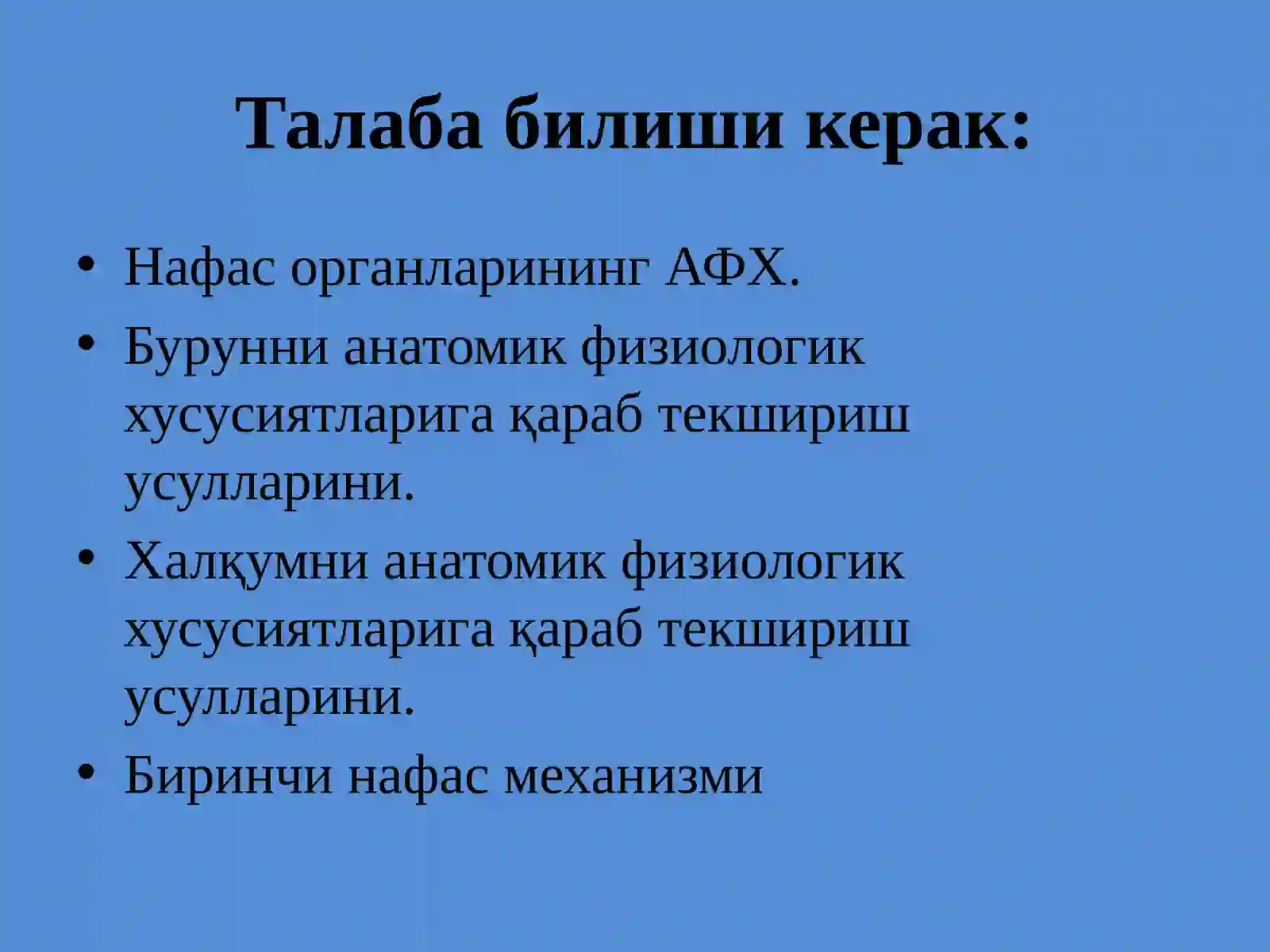 Талаба билиши керак:

• Нафас органларининг АФХ.
• Бурунни анатомик физиологик хусусиятларига қараб текшириш усулларини.
• Халқумни анатомик физиологик хусусиятларига қараб текшириш усулларини.
• Биринчи нафас механизми